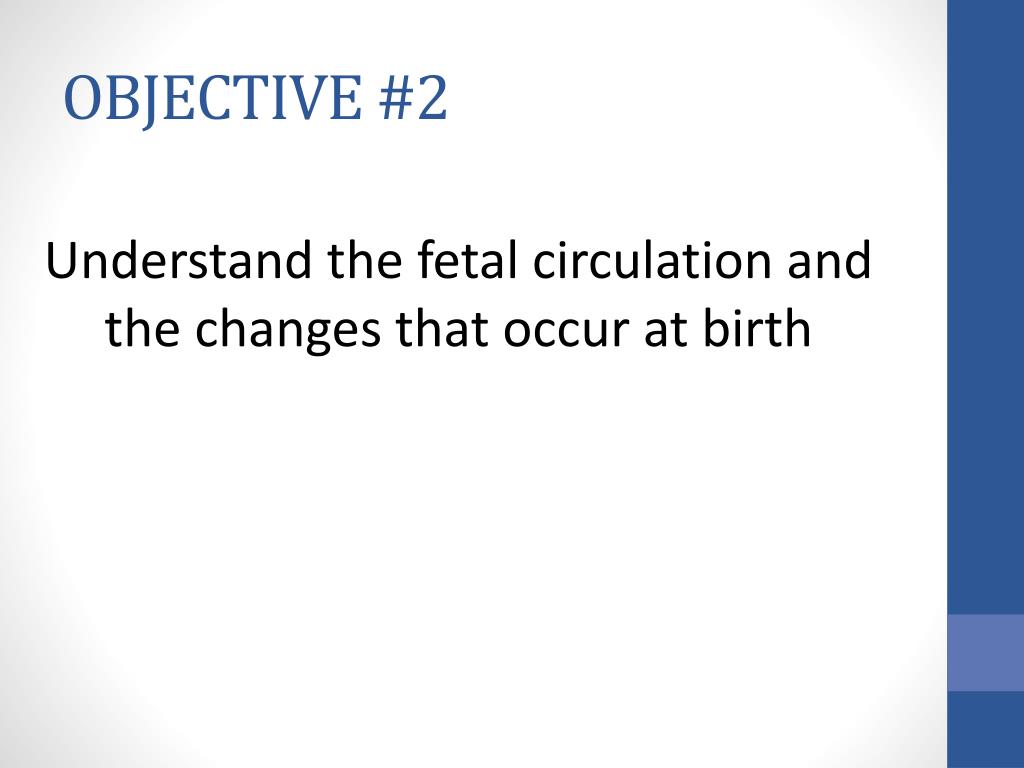 OBJECTIVE #2

Understand the fetal circulation and the changes that occur at birth